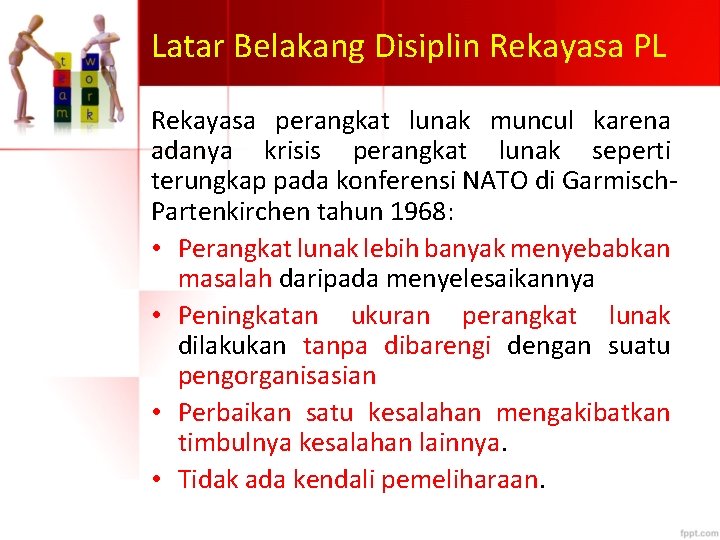 t
e
a
m

w
o
r
k

Latar Belakang Disiplin Rekayasa PL

Rekayasa perangkat lunak muncul karena adanya krisis perangkat lunak seperti terungkap pada konferensi NATO di Garmisch-Partenkirchen tahun 1968:

• Perangkat lunak lebih banyak menyebabkan masalah daripada menyelesaikannya
• Peningkatan ukuran perangkat lunak dilakukan tanpa dibarengi dengan suatu pengorganisasian
• Perbaikan satu kesalahan mengakibatkan timbulnya kesalahan lainnya.
• Tidak ada kendali pemeliharaan.

fppt.com